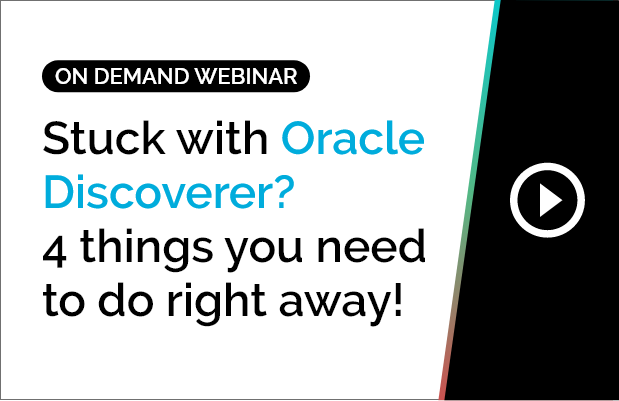 ON DEMAND WEBINAR

Stuck with Oracle Discoverer? 4 things you need to do right away!